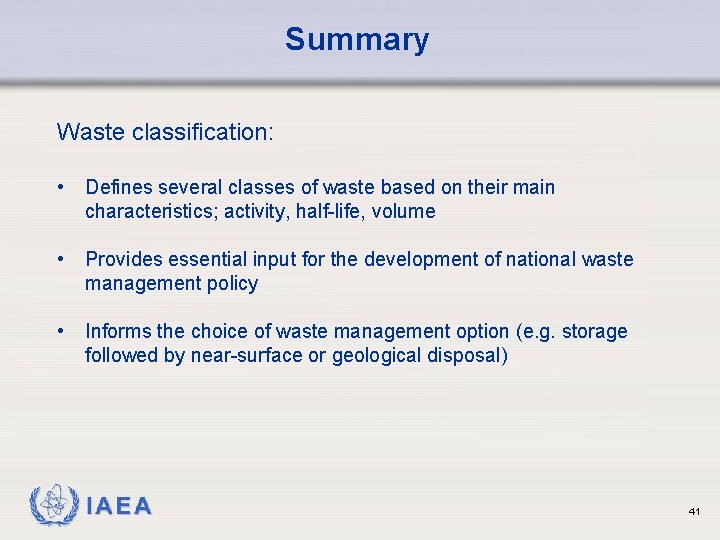 Summary

Waste classification:

• Defines several classes of waste based on their main characteristics; activity, half-life, volume

• Provides essential input for the development of national waste management policy

• Informs the choice of waste management option (e.g. storage followed by near-surface or geological disposal)

IAEA

41